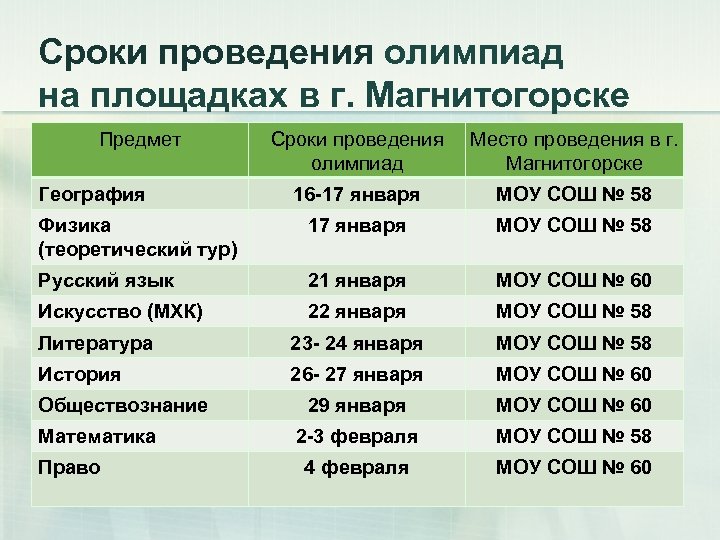 Сроки проведения олимпиад на площадках в г. Магнитогорске

| Предмет | Сроки проведения олимпиад | Место проведения в г. Магнитогорске |
|---|---|---|
| География | 16-17 января | МОУ СОШ № 58 |
| Физика (теоретический тур) | 17 января | МОУ СОШ № 58 |
| Русский язык | 21 января | МОУ СОШ № 60 |
| Искусство (МХК) | 22 января | МОУ СОШ № 58 |
| Литература | 23- 24 января | МОУ СОШ № 58 |
| История | 26- 27 января | МОУ СОШ № 60 |
| Обществознание | 29 января | МОУ СОШ № 60 |
| Математика | 2-3 февраля | МОУ СОШ № 58 |
| Право | 4 февраля | МОУ СОШ № 60 |